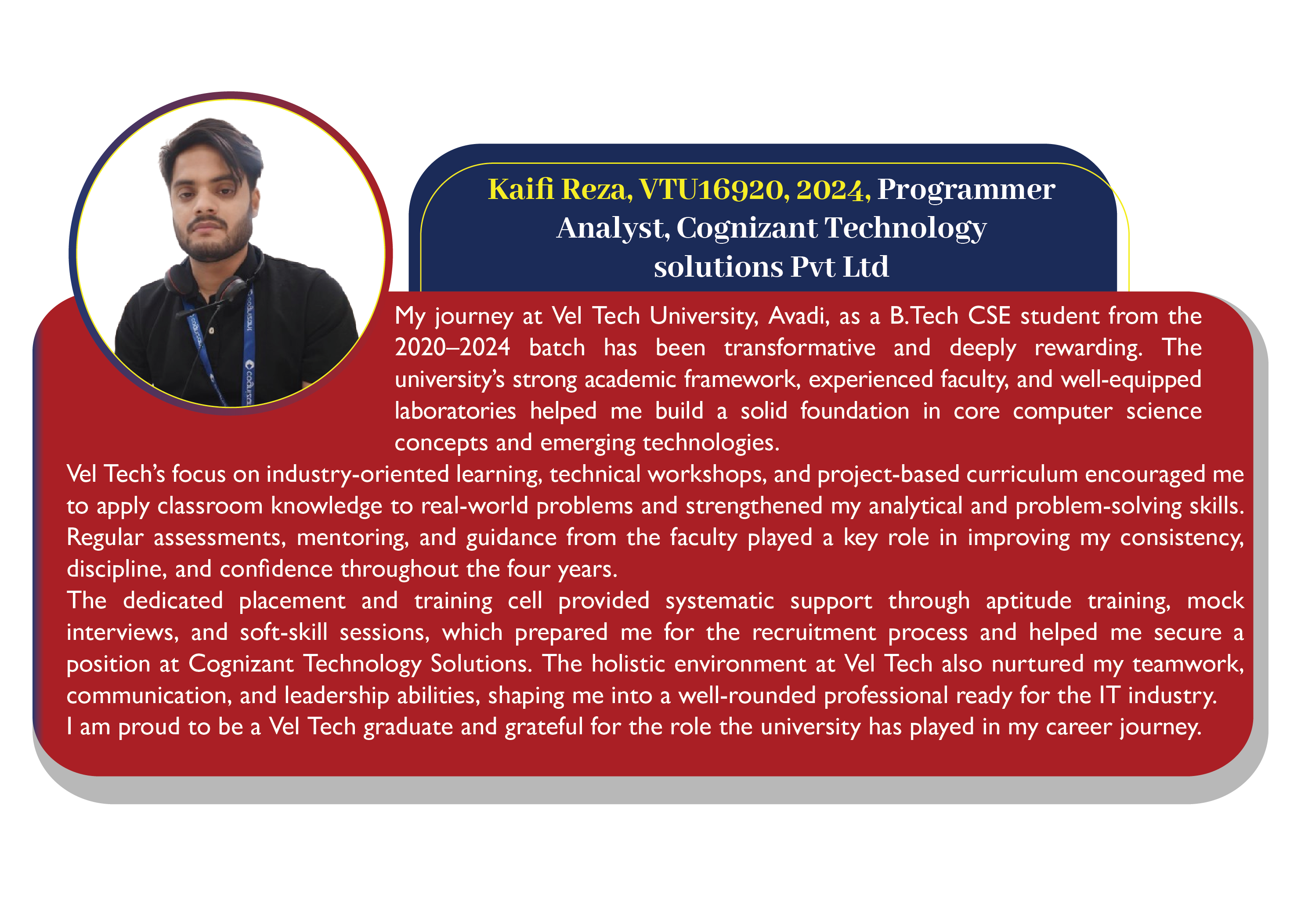 Kaifi Reza, VTU16920, 2024, Programmer Analyst, Cognizant Technology solutions Pvt Ltd

My journey at Vel Tech University, Avadi, as a B.Tech CSE student from the 2020–2024 batch has been transformative and deeply rewarding. The university's strong academic framework, experienced faculty, and well-equipped laboratories helped me build a solid foundation in core computer science concepts and emerging technologies.

Vel Tech's focus on industry-oriented learning, technical workshops, and project-based curriculum encouraged me to apply classroom knowledge to real-world problems and strengthened my analytical and problem-solving skills. Regular assessments, mentoring, and guidance from the faculty played a key role in improving my consistency, discipline, and confidence throughout the four years.

The dedicated placement and training cell provided systematic support through aptitude training, mock interviews, and soft-skill sessions, which prepared me for the recruitment process and helped me secure a position at Cognizant Technology Solutions. The holistic environment at Vel Tech also nurtured my teamwork, communication, and leadership abilities, shaping me into a well-rounded professional ready for the IT industry.

I am proud to be a Vel Tech graduate and grateful for the role the university has played in my career journey.